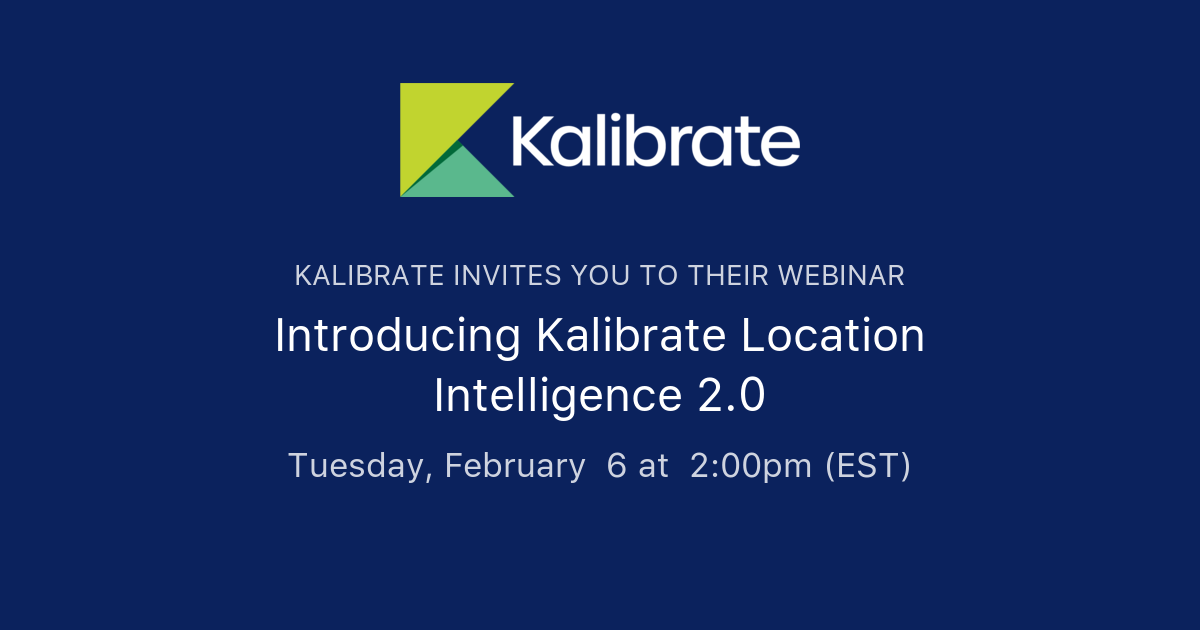 Kalibrate

KALIBRATE INVITES YOU TO THEIR WEBINAR

Introducing Kalibrate Location Intelligence 2.0

Tuesday, February 6 at 2:00pm (EST)